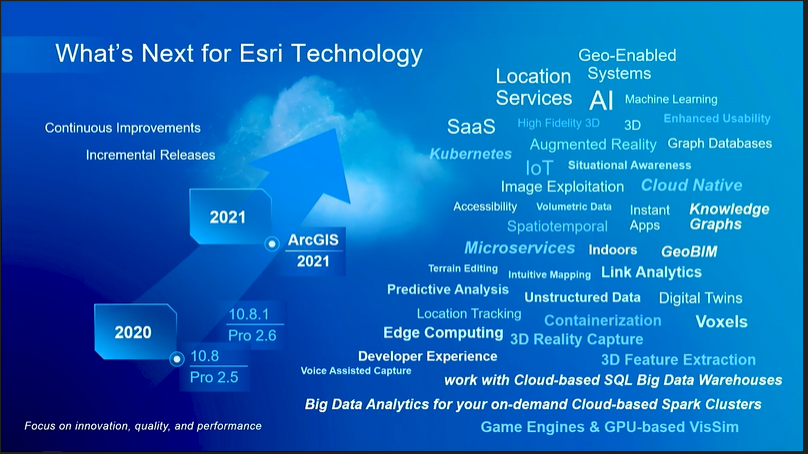 What's Next for Esri Technology

Continuous Improvements

Incremental Releases

2021

ArcGIS 2021

2020

10.8.1
Pro 2.6

10.8
Pro 2.5

Focus on innovation, quality, and performance

Geo-Enabled Systems
Location Services
AI
Machine Learning
SaaS
High Fidelity 3D
3D
Enhanced Usability
Kubernetes
Augmented Reality
Graph Databases
IoT
Situational Awareness
Image Exploitation
Cloud Native
Accessibility
Volumetric Data
Instant Apps
Knowledge Graphs
Spatiotemporal
Microservices
Indoors
GeoBIM
Terrain Editing
Intuitive Mapping
Link Analytics
Predictive Analysis
Unstructured Data
Digital Twins
Location Tracking
Containerization
Voxels
Edge Computing
3D Reality Capture
Developer Experience
3D Feature Extraction
Voice Assisted Capture
work with Cloud-based SQL Big Data Warehouses
Big Data Analytics for your on-demand Cloud-based Spark Clusters
Game Engines & GPU-based VisSim